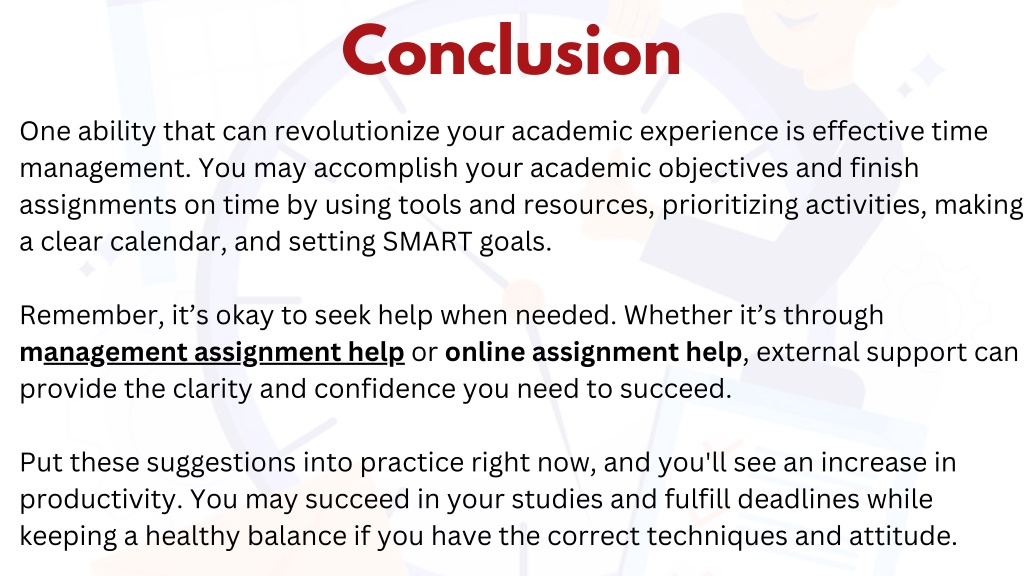 Conclusion

One ability that can revolutionize your academic experience is effective time management. You may accomplish your academic objectives and finish assignments on time by using tools and resources, prioritizing activities, making a clear calendar, and setting SMART goals.

Remember, it’s okay to seek help when needed. Whether it’s through management assignment help or online assignment help, external support can provide the clarity and confidence you need to succeed.

Put these suggestions into practice right now, and you'll see an increase in productivity. You may succeed in your studies and fulfill deadlines while keeping a healthy balance if you have the correct techniques and attitude.